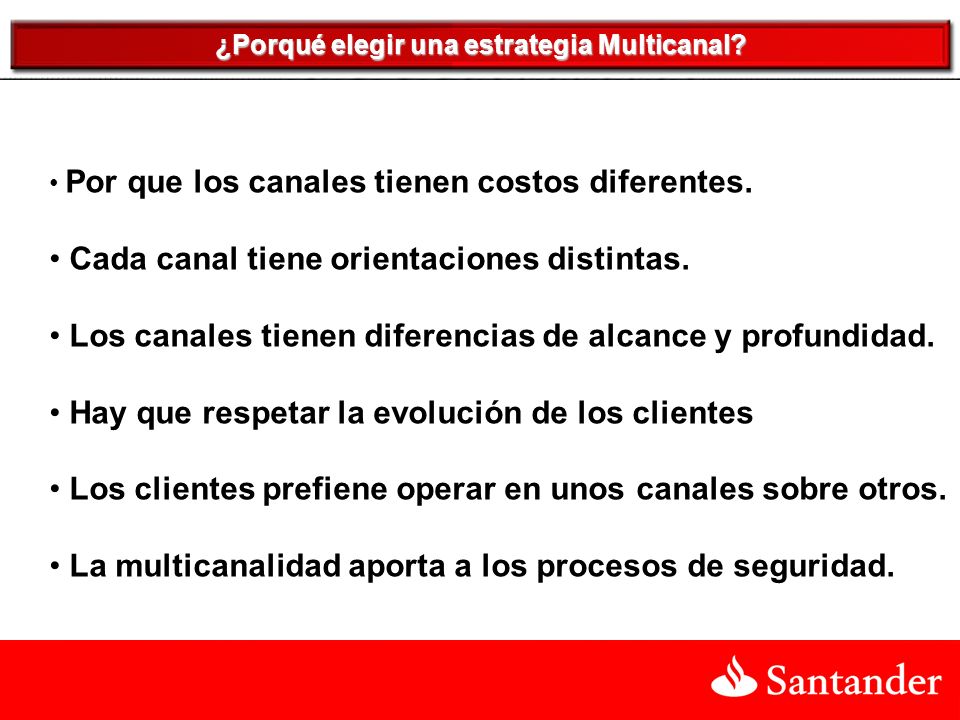 ¿Porqué elegir una estrategia Multicanal?

• Por que los canales tienen costos diferentes.

• Cada canal tiene orientaciones distintas.

• Los canales tienen diferencias de alcance y profundidad.

• Hay que respetar la evolución de los clientes

• Los clientes prefiene operar en unos canales sobre otros.

• La multicanalidad aporta a los procesos de seguridad.

Santander